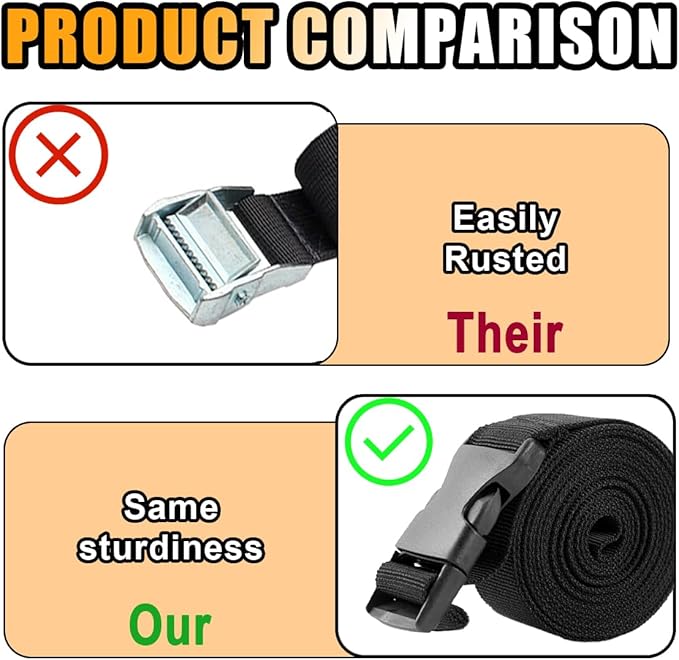 PRODUCT COMPARISON

Easily Rusted

Their

Same sturdiness

Our